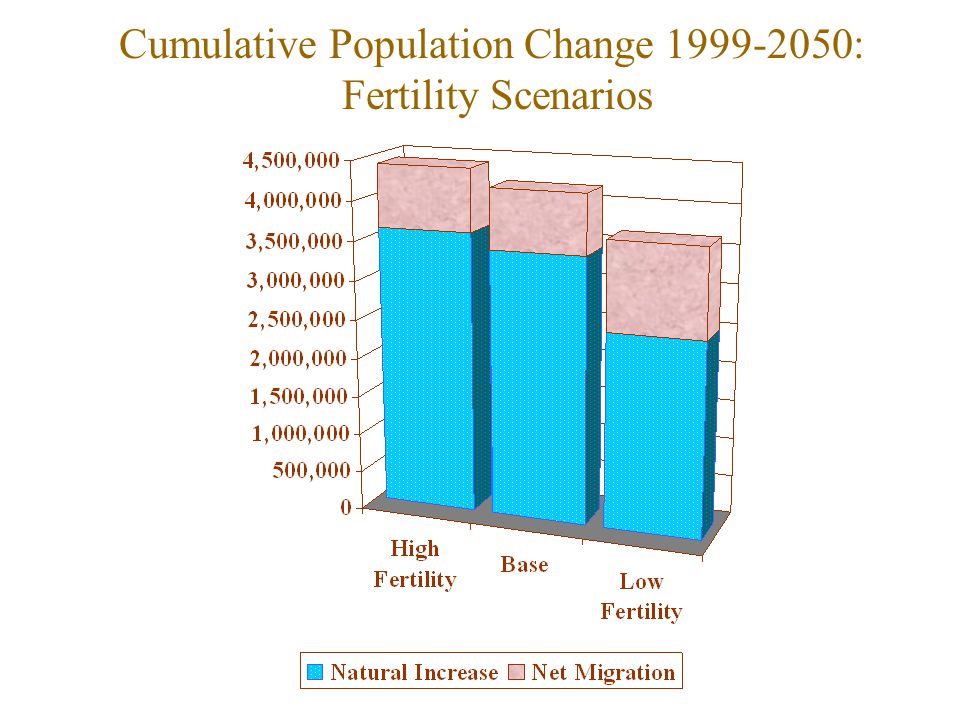 Cumulative Population Change 1999-2050: Fertility Scenarios

4,500,000
4,000,000
3,500,000
3,000,000
2,500,000
2,000,000
1,500,000
1,000,000
500,000
0

High Fertility
Base
Low Fertility

Natural Increase
Net Migration